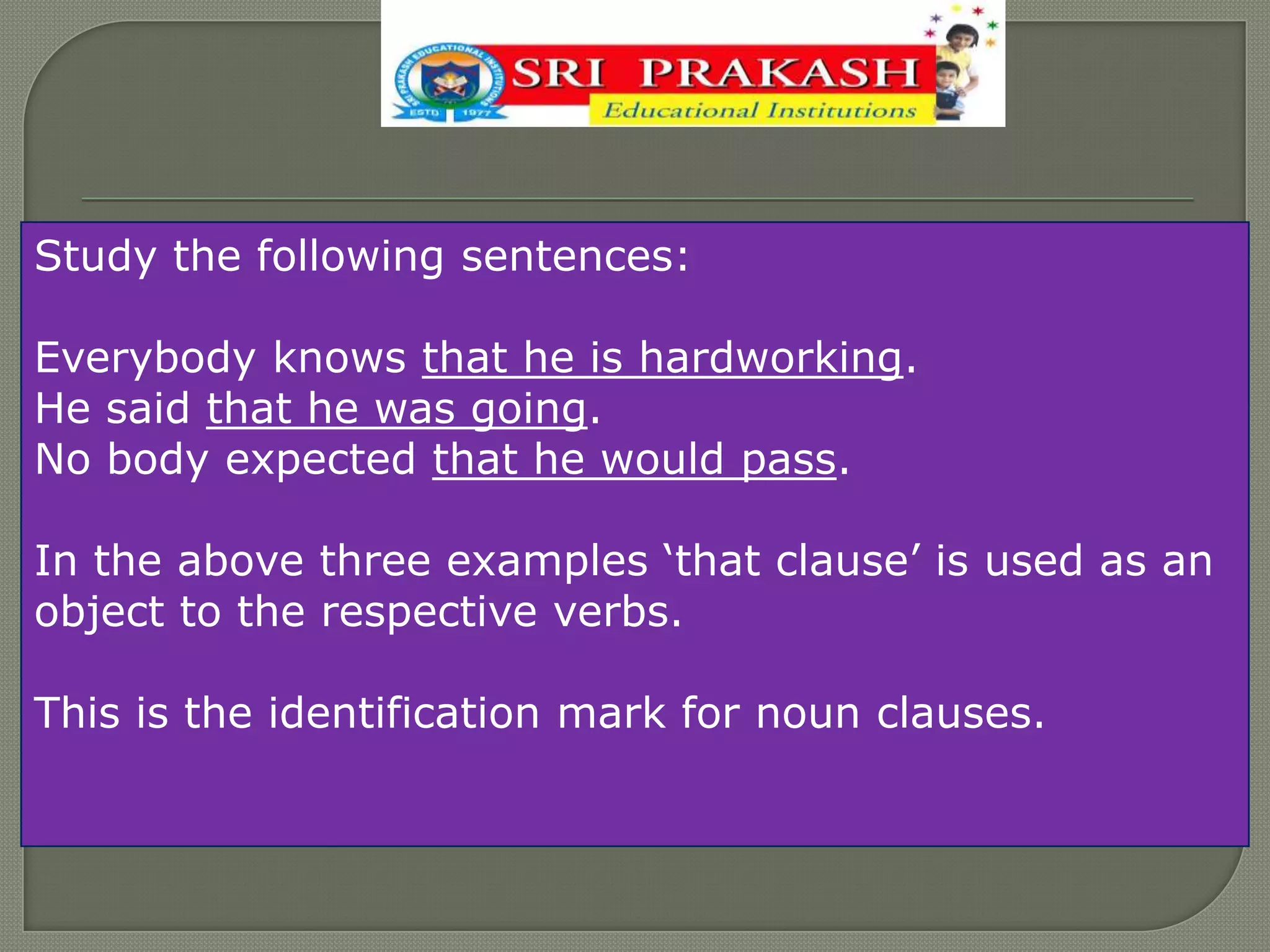 SRI PRAKASH EDUCATIONAL INSTITUTIONS
ESTD 1977

SRI PRAKASH
Educational Institutions

Study the following sentences:

Everybody knows that he is hardworking.
He said that he was going.
No body expected that he would pass.

In the above three examples ‘that clause’ is used as an object to the respective verbs.

This is the identification mark for noun clauses.